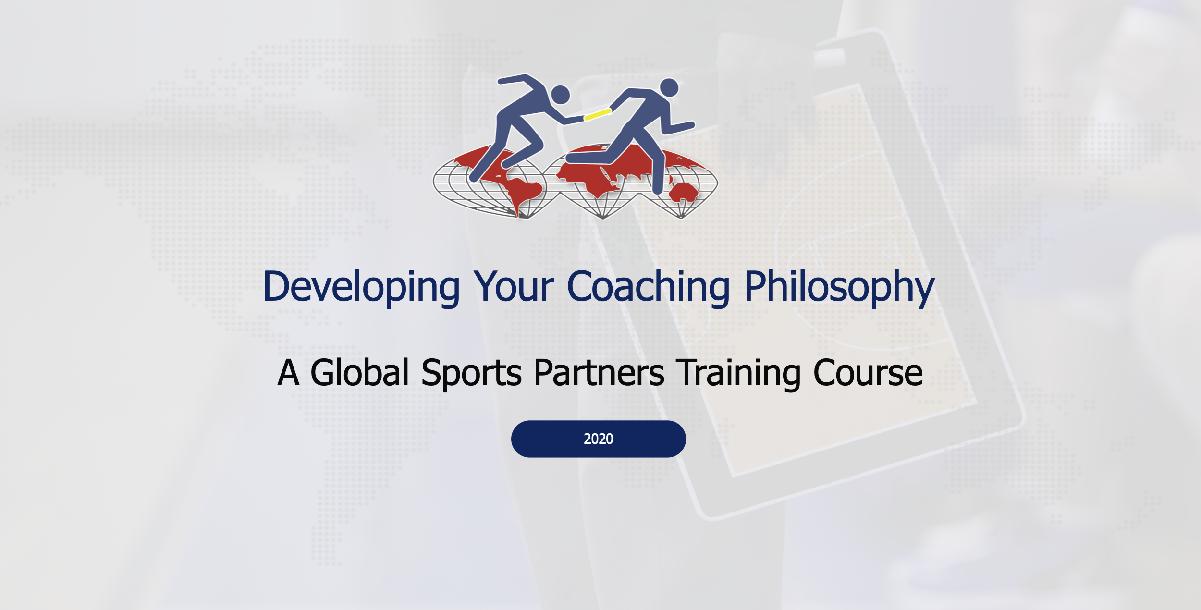 Developing Your Coaching Philosophy

A Global Sports Partners Training Course

2020